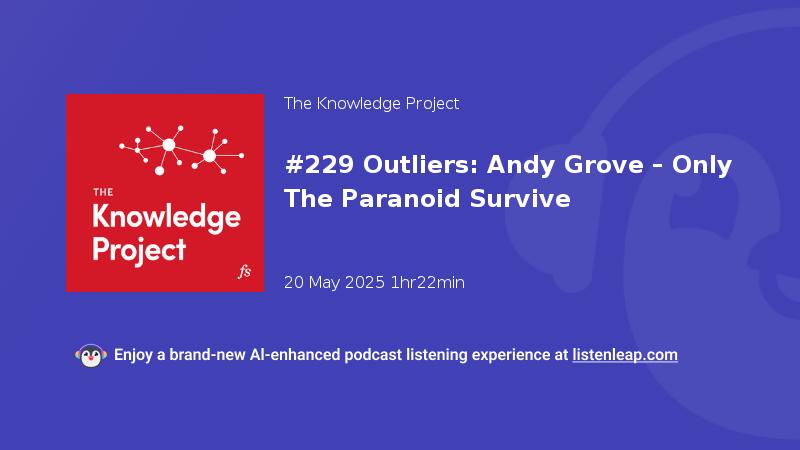 THE
Knowledge
Project
fs

The Knowledge Project

#229 Outliers: Andy Grove - Only The Paranoid Survive

20 May 2025 1hr22min

Enjoy a brand-new AI-enhanced podcast listening experience at listenleap.com